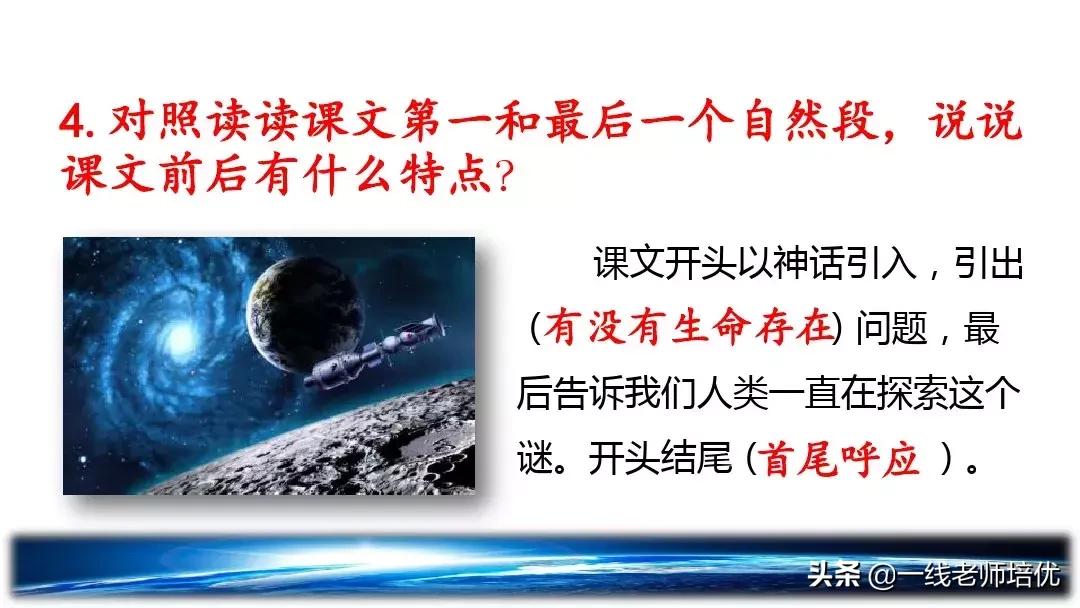 4. 对照读读课文第一和最后一个自然段，说说课文前后有什么特点?

课文开头以神话引入，引出（有没有生命存在）问题，最后告诉我们人类一直在探索这个谜。开头结尾（首尾呼应 ）。

头条 @一线老师培优